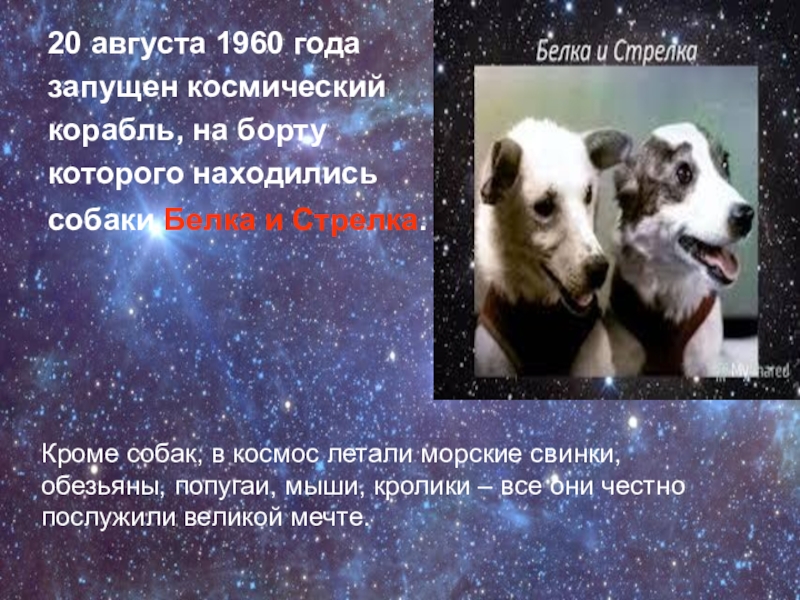 20 августа 1960 года запущен космический корабль, на борту которого находились собаки Белка и Стрелка.

Белка и Стрелка

MyShared

Кроме собак, в космос летали морские свинки, обезьяны, попугаи, мыши, кролики – все они честно послужили великой мечте.